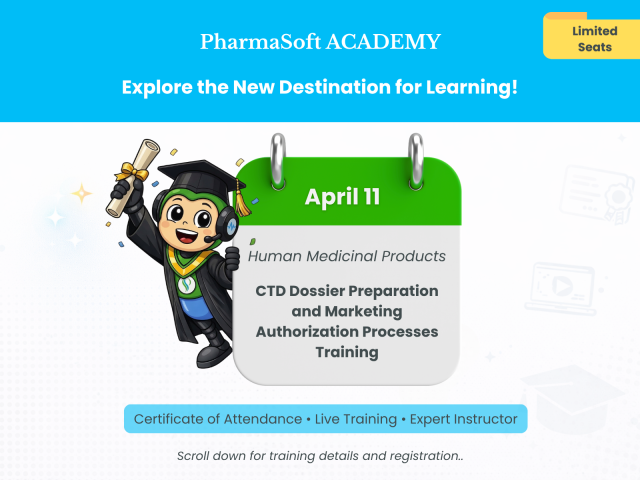 PharmaSoft ACADEMY

Limited Seats

Explore the New Destination for Learning!

April 11

Human Medicinal Products

CTD Dossier Preparation and Marketing Authorization Processes Training

Certificate of Attendance • Live Training • Expert Instructor

Scroll down for training details and registration..